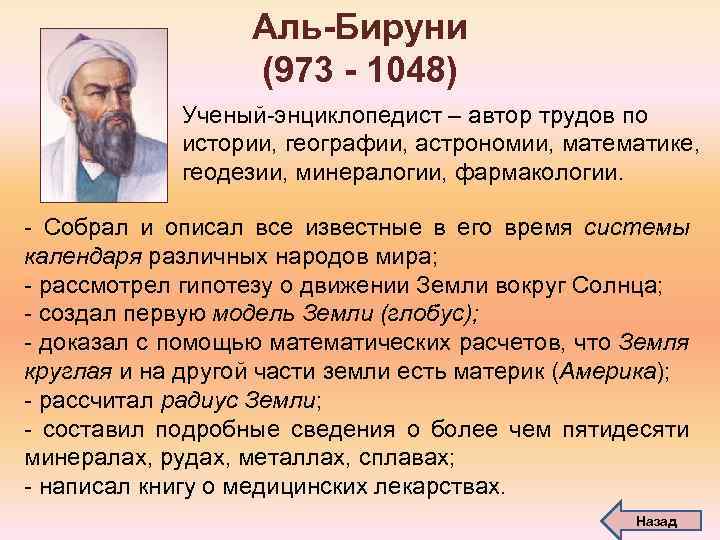 Аль-Бируни
(973 - 1048)

Ученый-энциклопедист – автор трудов по истории, географии, астрономии, математике, геодезии, минералогии, фармакологии.

- Собрал и описал все известные в его время системы календаря различных народов мира;
- рассмотрел гипотезу о движении Земли вокруг Солнца;
- создал первую модель Земли (глобус);
- доказал с помощью математических расчетов, что Земля круглая и на другой части земли есть материк (Америка);
- рассчитал радиус Земли;
- составил подробные сведения о более чем пятидесяти минералах, рудах, металлах, сплавах;
- написал книгу о медицинских лекарствах.

Назад